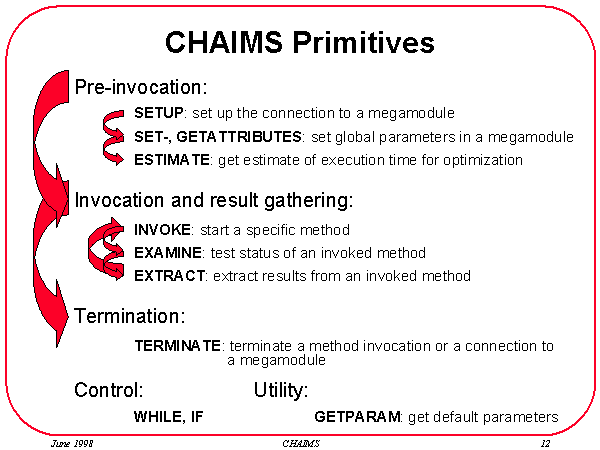 CHAIMS Primitives

Pre-invocation:

SETUP: set up the connection to a megamodule
SET-, GETATTRIBUTES: set global parameters in a megamodule
ESTIMATE: get estimate of execution time for optimization

Invocation and result gathering:

INVOKE: start a specific method
EXAMINE: test status of an invoked method
EXTRACT: extract results from an invoked method

Termination:

TERMINATE: terminate a method invocation or a connection to a megamodule

Control:

WHILE, IF

Utility:

GETPARAM: get default parameters

June 1998 CHAIMS 12